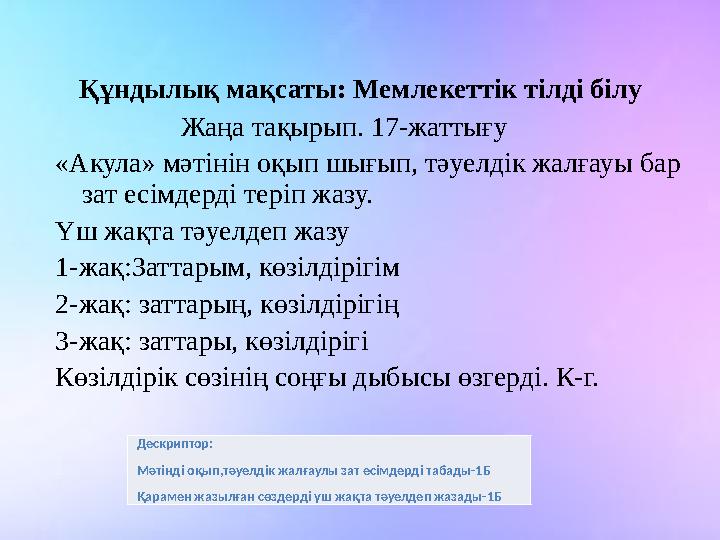 Құндылық мақсаты: Мемлекеттік тілді білу

Жаңа тақырып. 17-жаттығу

«Акула» мәтінін оқып шығып, тәуелдік жалғауы бар зат есімдерді теріп жазу.

Үш жақта тәуелдеп жазу

1-жақ:Заттарым, көзілдірігім

2-жақ: заттарың, көзілдірігің

3-жақ: заттары, көзілдірігі

Көзілдірік сөзінің соңғы дыбысы өзгерді. К-г.

Дескриптор:

Мәтінді оқып,тәуелдік жалғаулы зат есімдерді табады-1Б

Қарамен жазылған сөздерді үш жақта тәуелдеп жазады-1Б